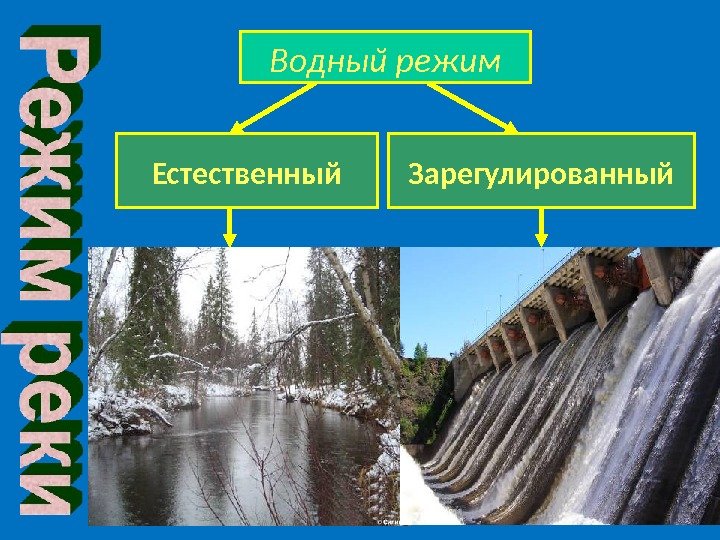 Режим реки

Водный режим

Естественный

Зарегулированный